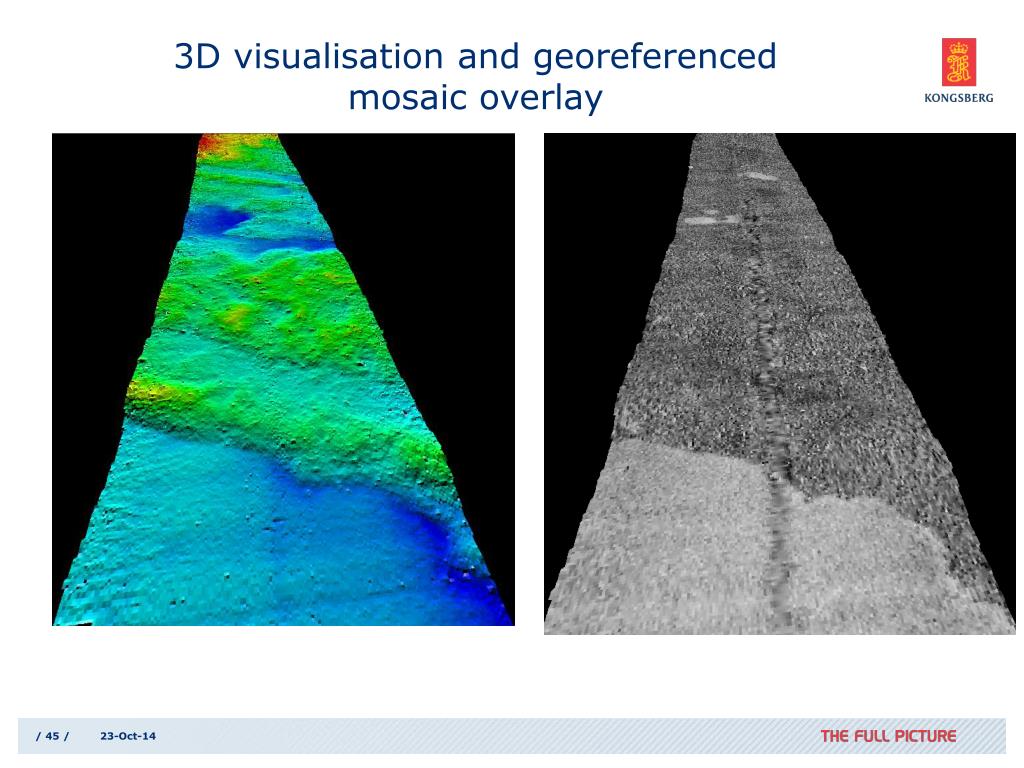 3D visualisation and georeferenced mosaic overlay

KONGSBERG

/ 45 / 23-Oct-14

THE FULL PICTURE